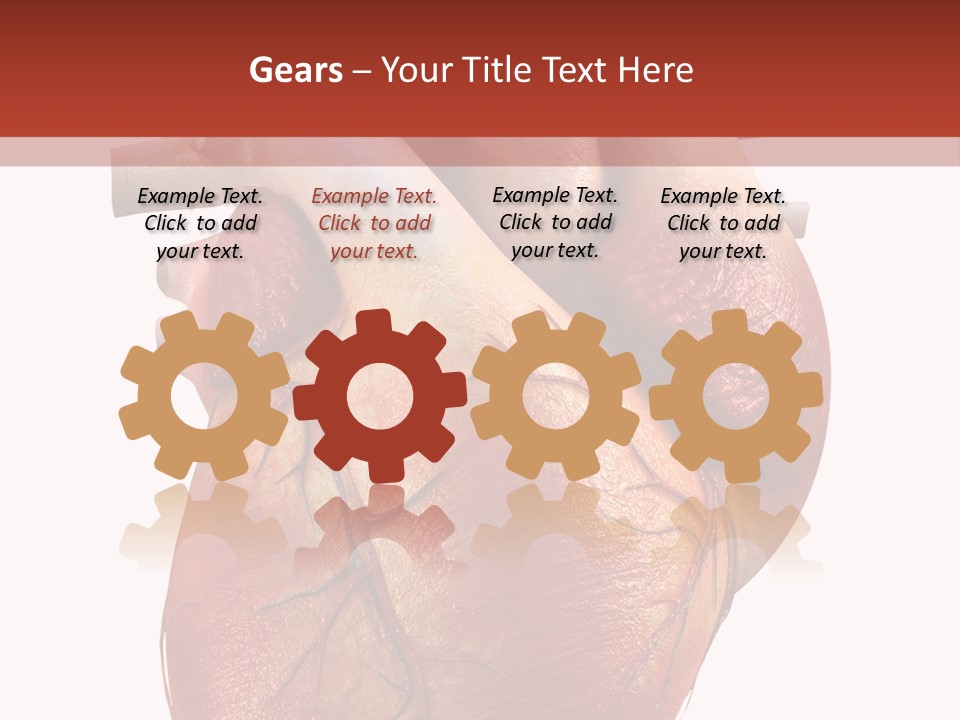 Gears – Your Title Text Here

Example Text. Click to add your text.

Example Text. Click to add your text.

Example Text. Click to add your text.

Example Text. Click to add your text.